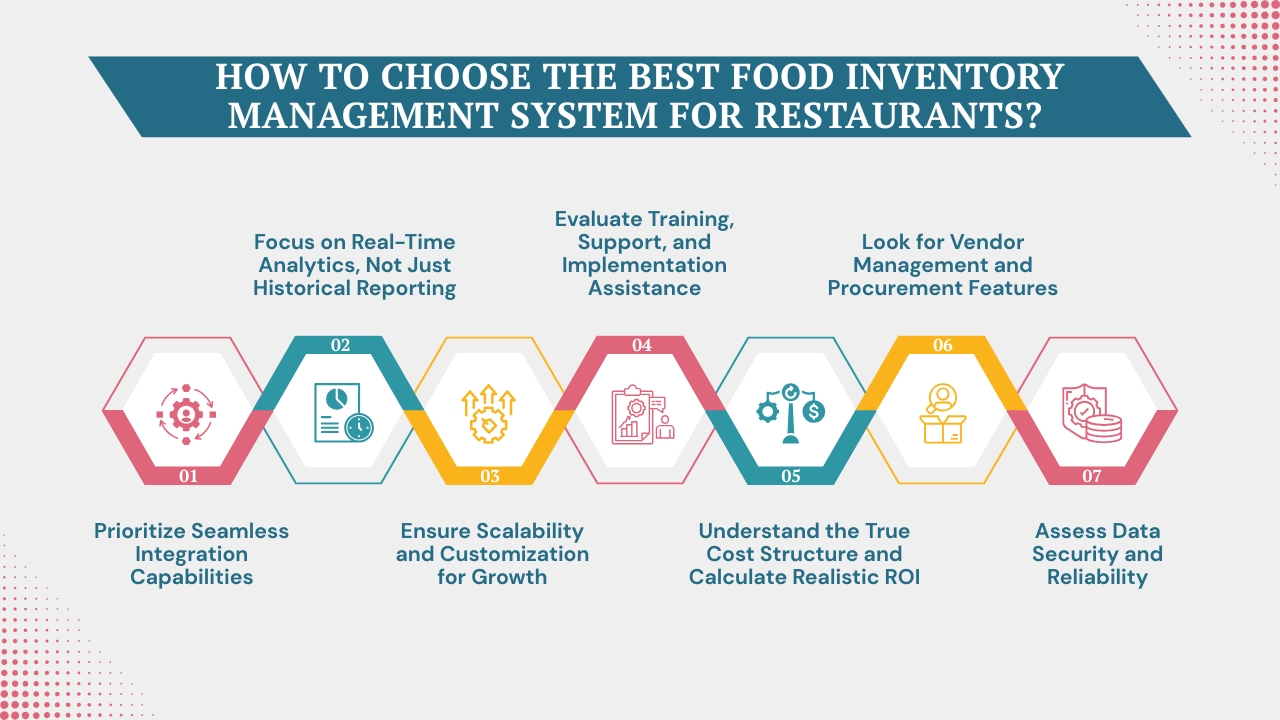 HOW TO CHOOSE THE BEST FOOD INVENTORY MANAGEMENT SYSTEM FOR RESTAURANTS?

01

Prioritize Seamless Integration Capabilities

02

Focus on Real-Time Analytics, Not Just Historical Reporting

03

Ensure Scalability and Customization for Growth

04

Evaluate Training, Support, and Implementation Assistance

05

Understand the True Cost Structure and Calculate Realistic ROI

06

Look for Vendor Management and Procurement Features

07

Assess Data Security and Reliability